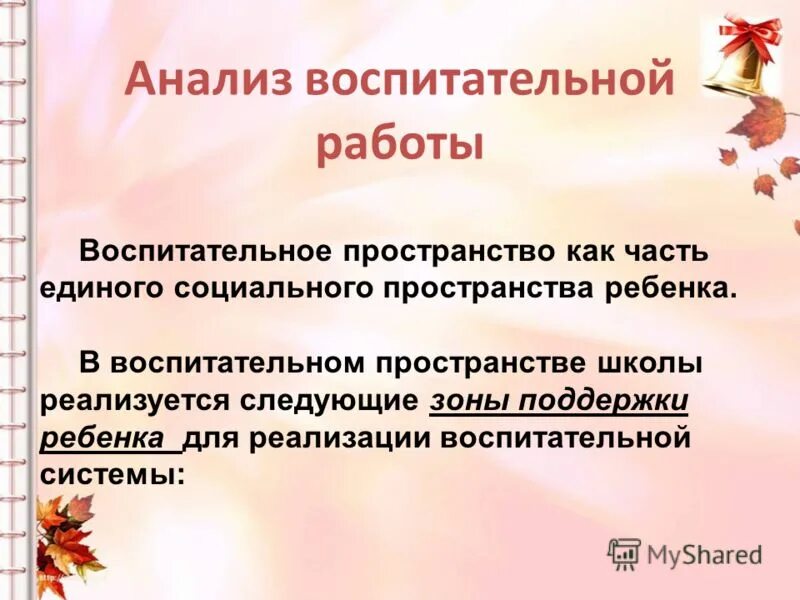 Анализ воспитательной работы

Воспитательное пространство как часть единого социального пространства ребенка.

В воспитательном пространстве школы реализуется следующие зоны поддержки ребенка для реализации воспитательной системы:

MyShared